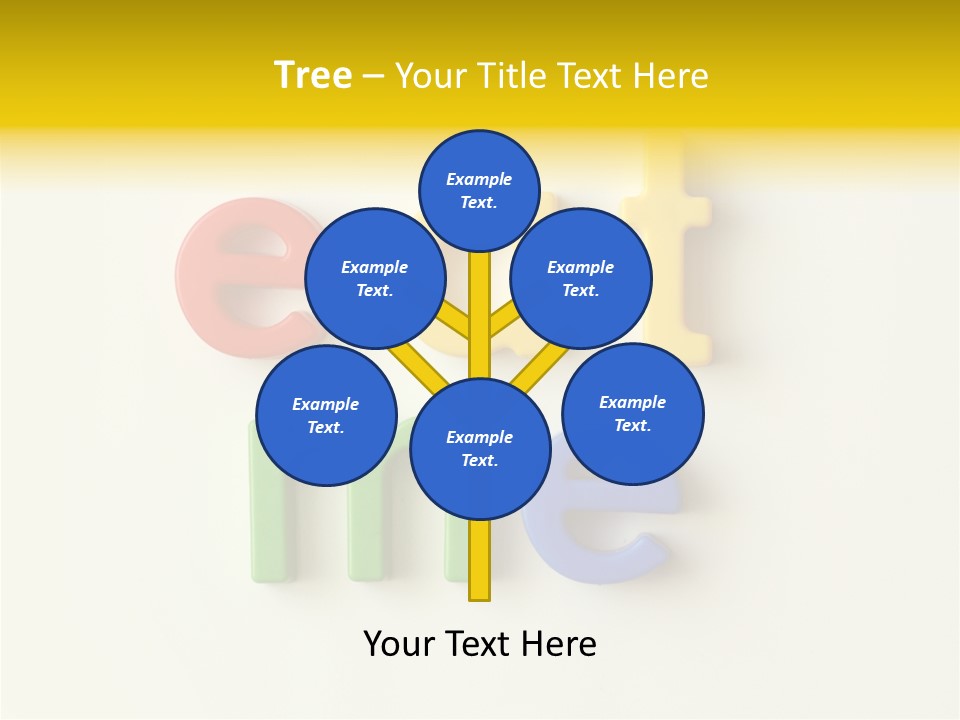 Tree – Your Title Text Here

Example Text.

Example Text.

Example Text.

Example Text.

Example Text.

Example Text.

Your Text Here